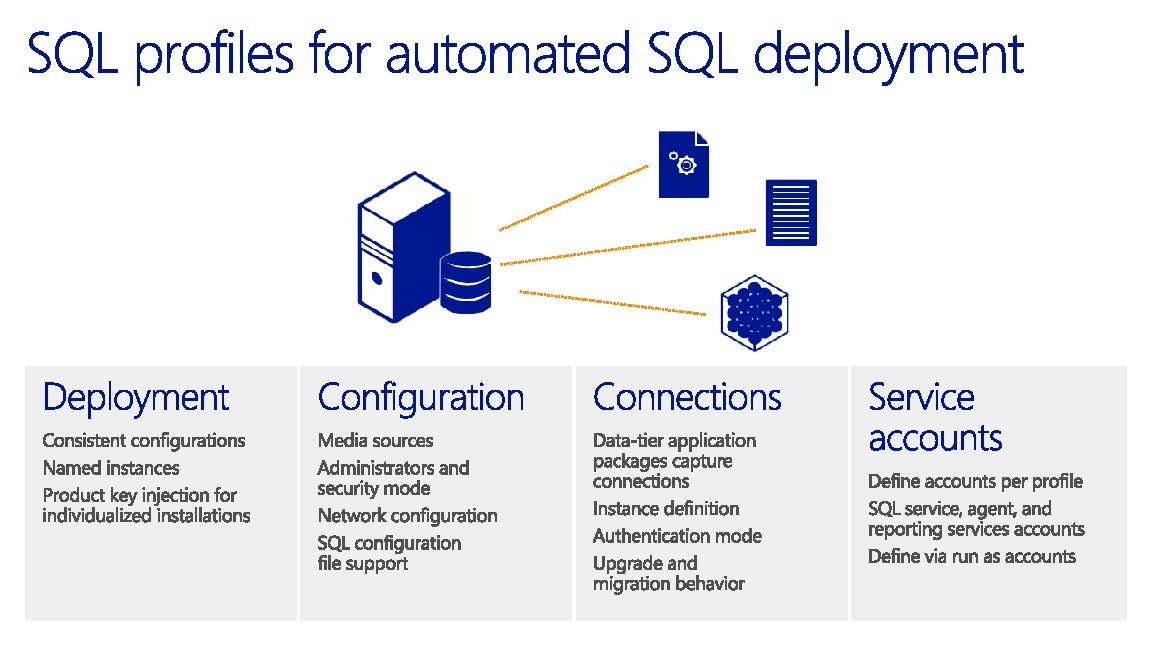 SQL profiles for automated SQL deployment

Deployment

Consistent configurations

Named instances

Product key injection for individualized installations

Configuration

Media sources

Administrators and security mode

Network configuration

SQL configuration file support

Connections

Data-tier application packages capture connections

Instance definition

Authentication mode

Upgrade and migration behavior

Service accounts

Define accounts per profile

SQL service, agent, and reporting services accounts

Define via run as accounts